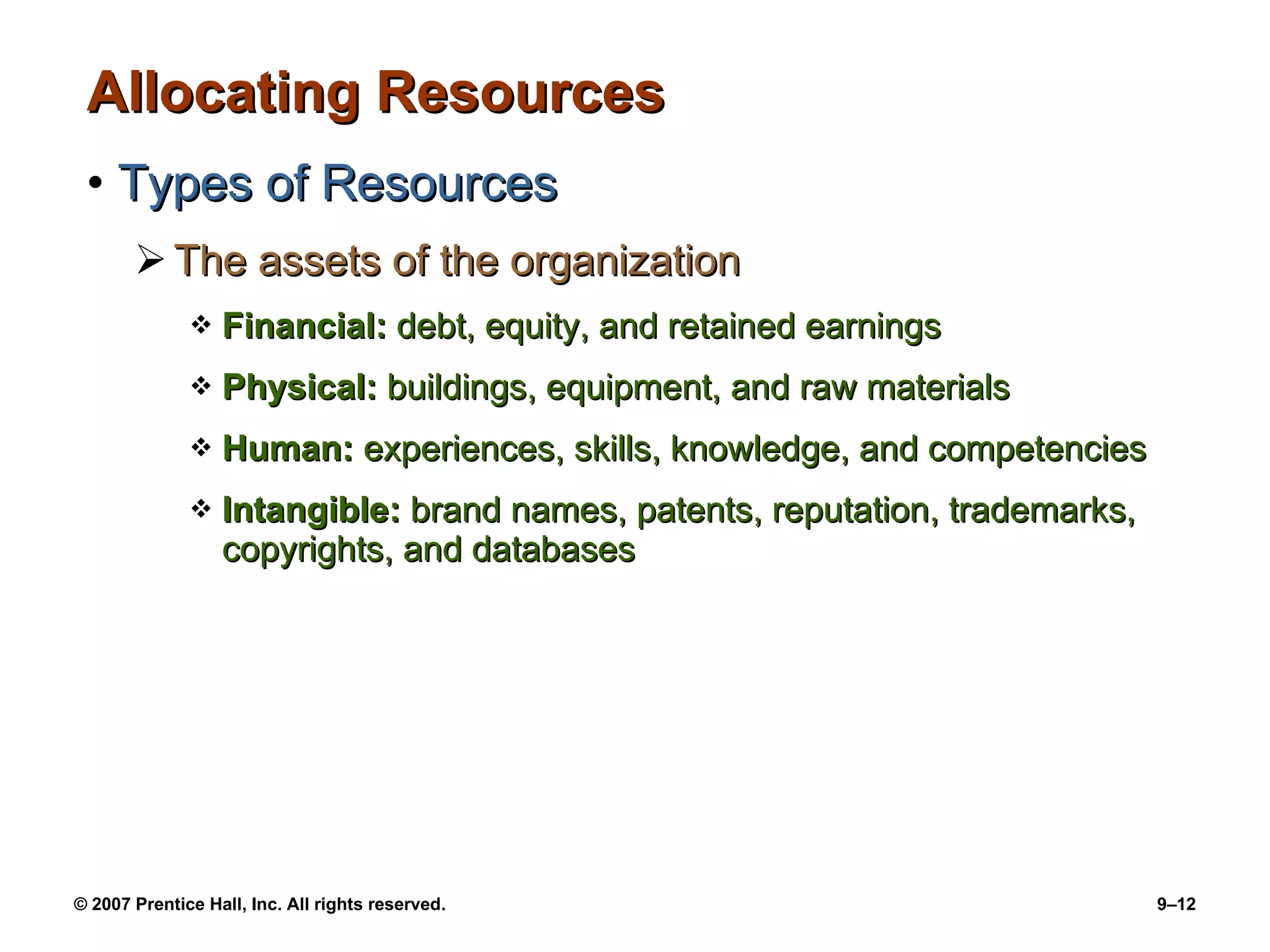 Allocating Resources

• Types of Resources

➢ The assets of the organization

❖ Financial: debt, equity, and retained earnings

❖ Physical: buildings, equipment, and raw materials

❖ Human: experiences, skills, knowledge, and competencies

❖ Intangible: brand names, patents, reputation, trademarks, copyrights, and databases

© 2007 Prentice Hall, Inc. All rights reserved.

9–12